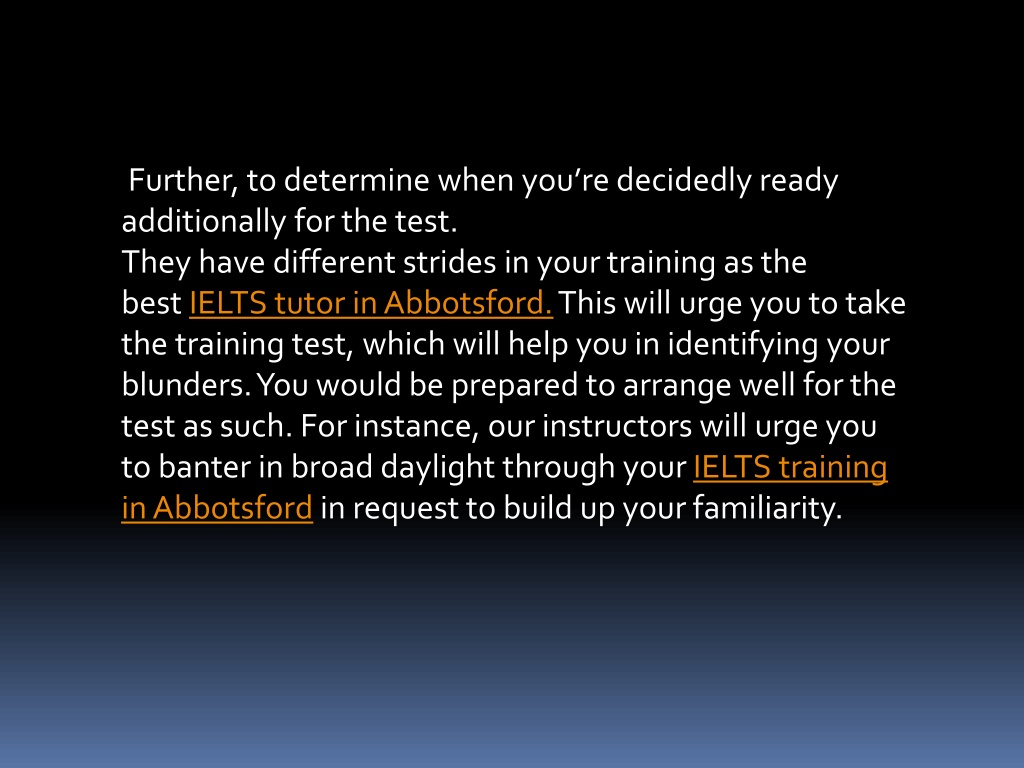 Further, to determine when you’re decidedly ready additionally for the test.
They have different strides in your training as the best IELTS tutor in Abbotsford. This will urge you to take the training test, which will help you in identifying your blunders. You would be prepared to arrange well for the test as such. For instance, our instructors will urge you to banter in broad daylight through your IELTS training in Abbotsford in request to build up your familiarity.